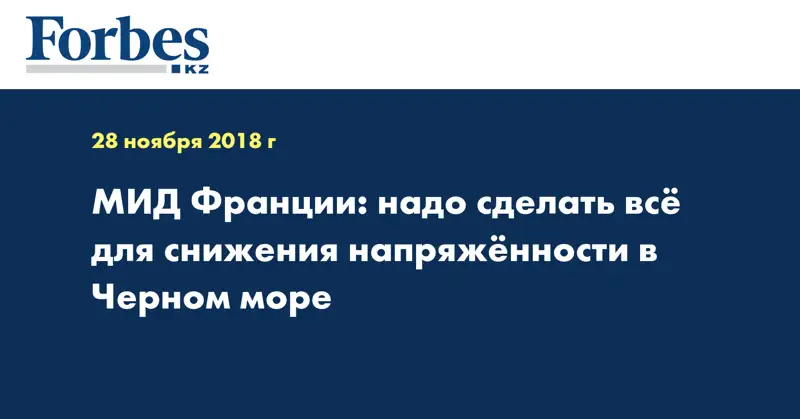 Forbes
KZ

28 ноября 2018 г

МИД Франции: надо сделать всё для снижения напряжённости в Черном море